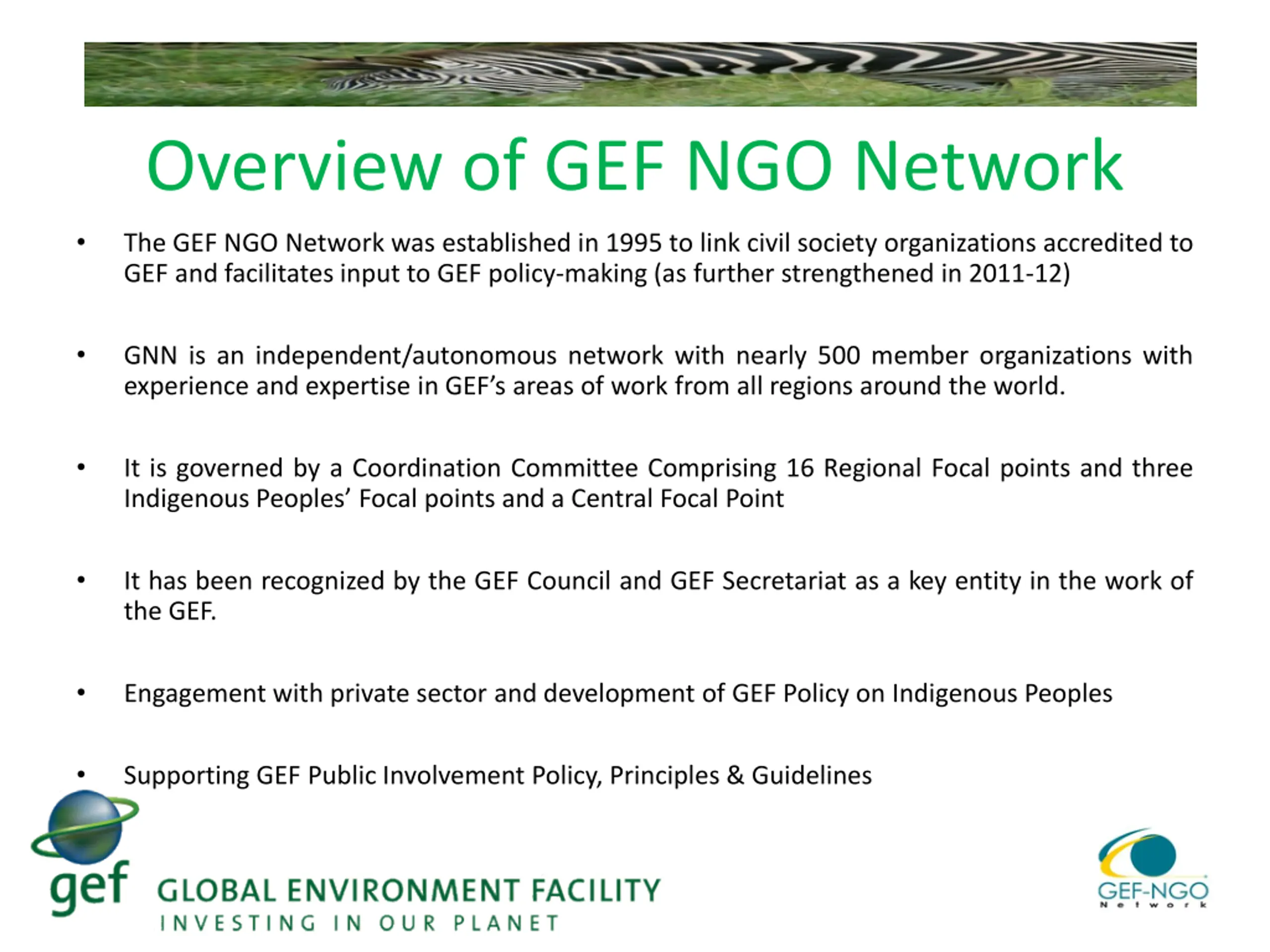 Overview of GEF NGO Network

• The GEF NGO Network was established in 1995 to link civil society organizations accredited to GEF and facilitates input to GEF policy-making (as further strengthened in 2011-12)

• GNN is an independent/autonomous network with nearly 500 member organizations with experience and expertise in GEF's areas of work from all regions around the world.

• It is governed by a Coordination Committee Comprising 16 Regional Focal points and three Indigenous Peoples' Focal points and a Central Focal Point

• It has been recognized by the GEF Council and GEF Secretariat as a key entity in the work of the GEF.

• Engagement with private sector and development of GEF Policy on Indigenous Peoples

• Supporting GEF Public Involvement Policy, Principles & Guidelines

gef GLOBAL ENVIRONMENT FACILITY
INVESTING IN OUR PLANET

GEF-NGO
Network